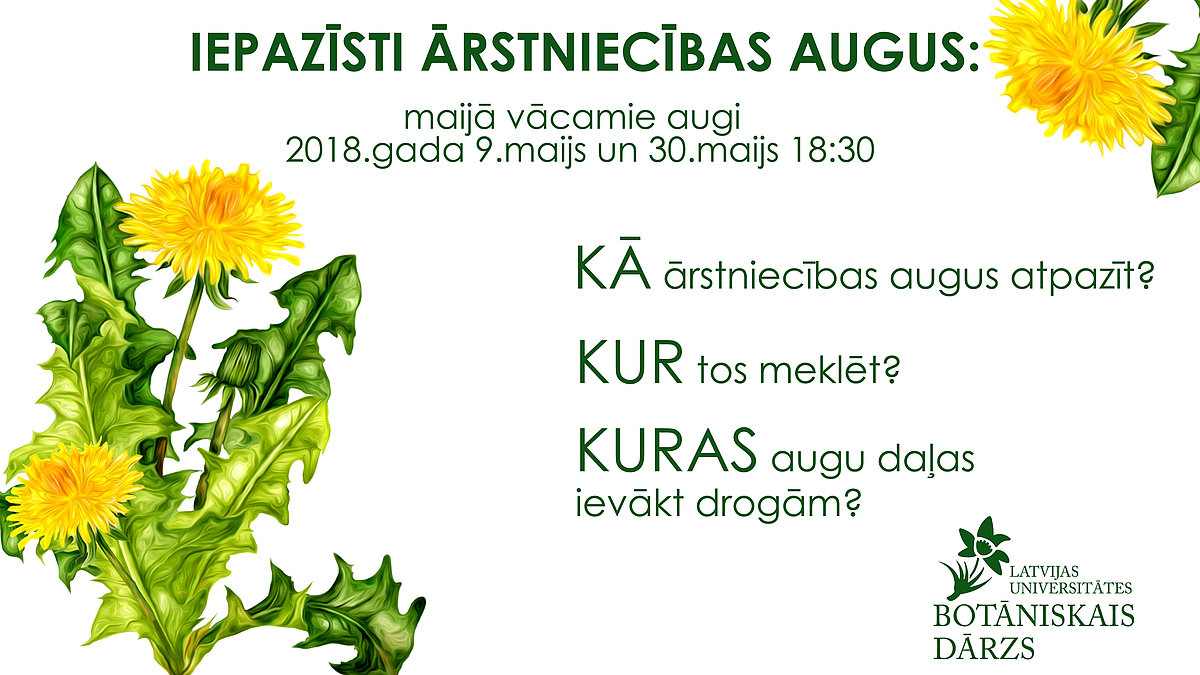 IEPAZĪSTI ĀRSTNIECĪBAS AUGUS:

maijā vācamie augi
2018.gada 9.maijs un 30.maijs 18:30

KĀ ārstniecības augus atpazīt?

KUR tos meklēt?

KURAS augu daļas ievākt drogām?

LATVIJAS UNIVERSITĀTES
BOTĀNISKAIS DĀRZS